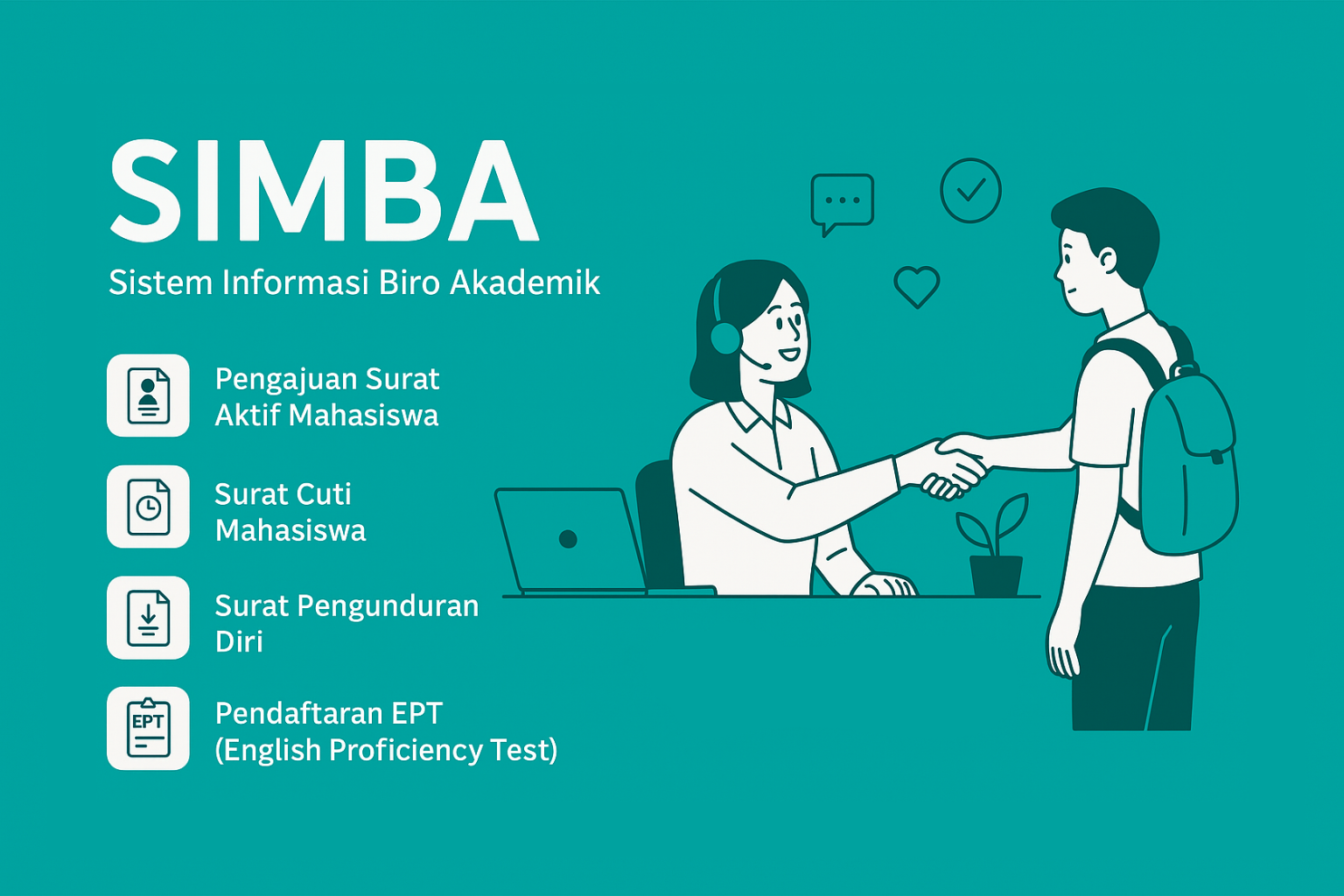 SIMBA

Sistem Informasi Biro Akademik

Pengajuan Surat Aktif Mahasiswa

Surat Cuti Mahasiswa

Surat Pengunduran Diri

EPT

Pendaftaran EPT (English Proficiency Test)